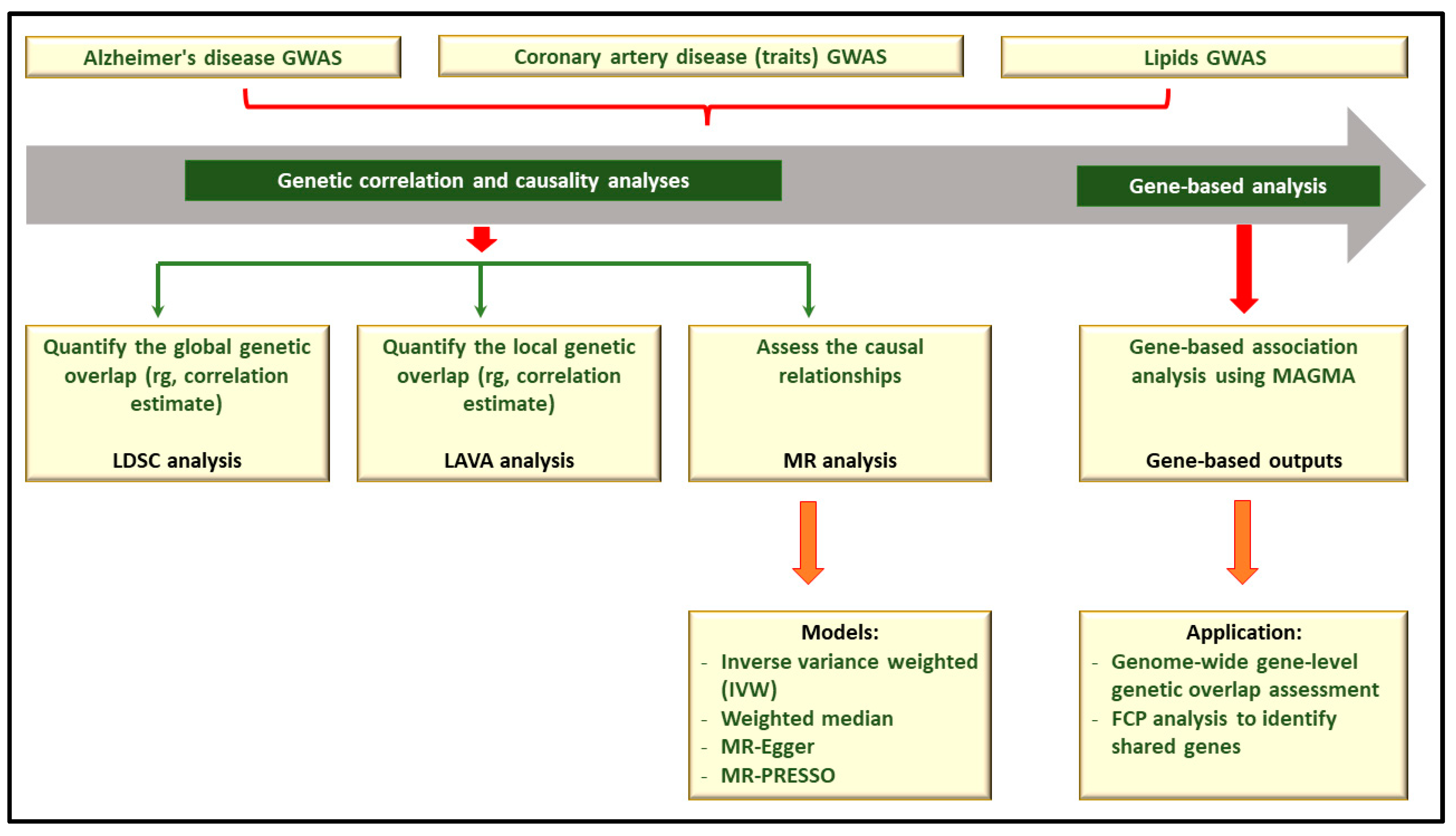 Alzheimer's disease GWAS

Coronary artery disease (traits) GWAS

Lipids GWAS

Genetic correlation and causality analyses

Gene-based analysis

Quantify the global genetic overlap (rg, correlation estimate)

LDSC analysis

Quantify the local genetic overlap (rg, correlation estimate)

LAVA analysis

Assess the causal relationships

MR analysis

Gene-based association analysis using MAGMA

Gene-based outputs

Models:
- Inverse variance weighted (IVW)
- Weighted median
- MR-Egger
- MR-PRESSO

Application:
- Genome-wide gene-level genetic overlap assessment
- FCP analysis to identify shared genes